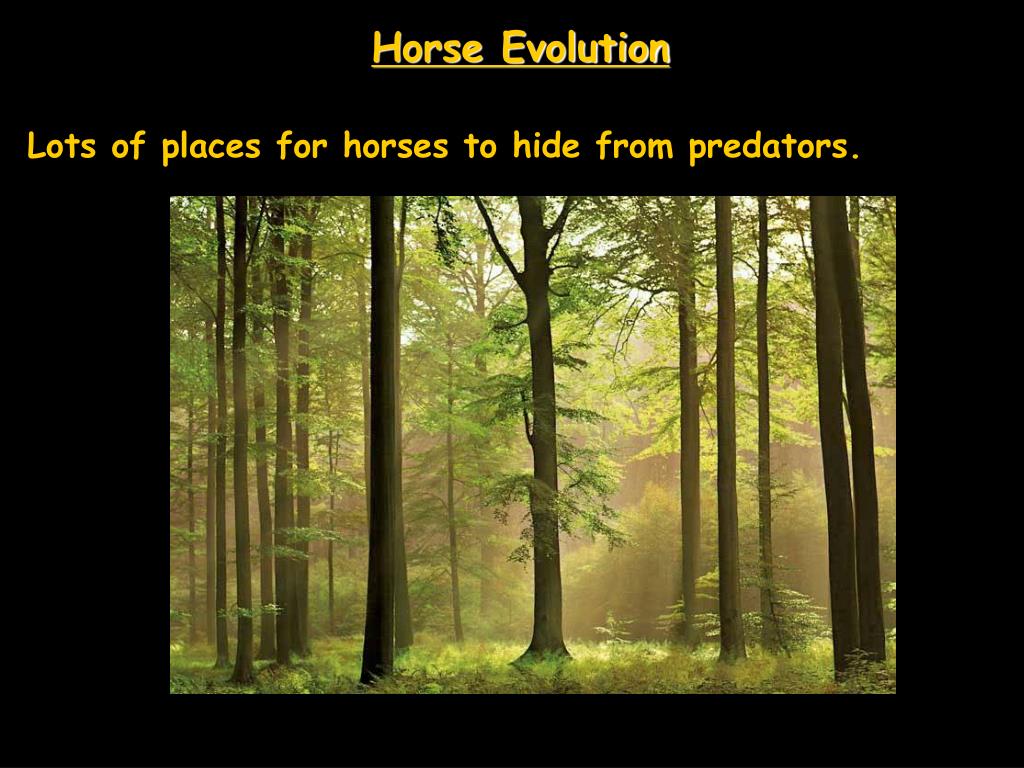 Horse Evolution

Lots of places for horses to hide from predators.